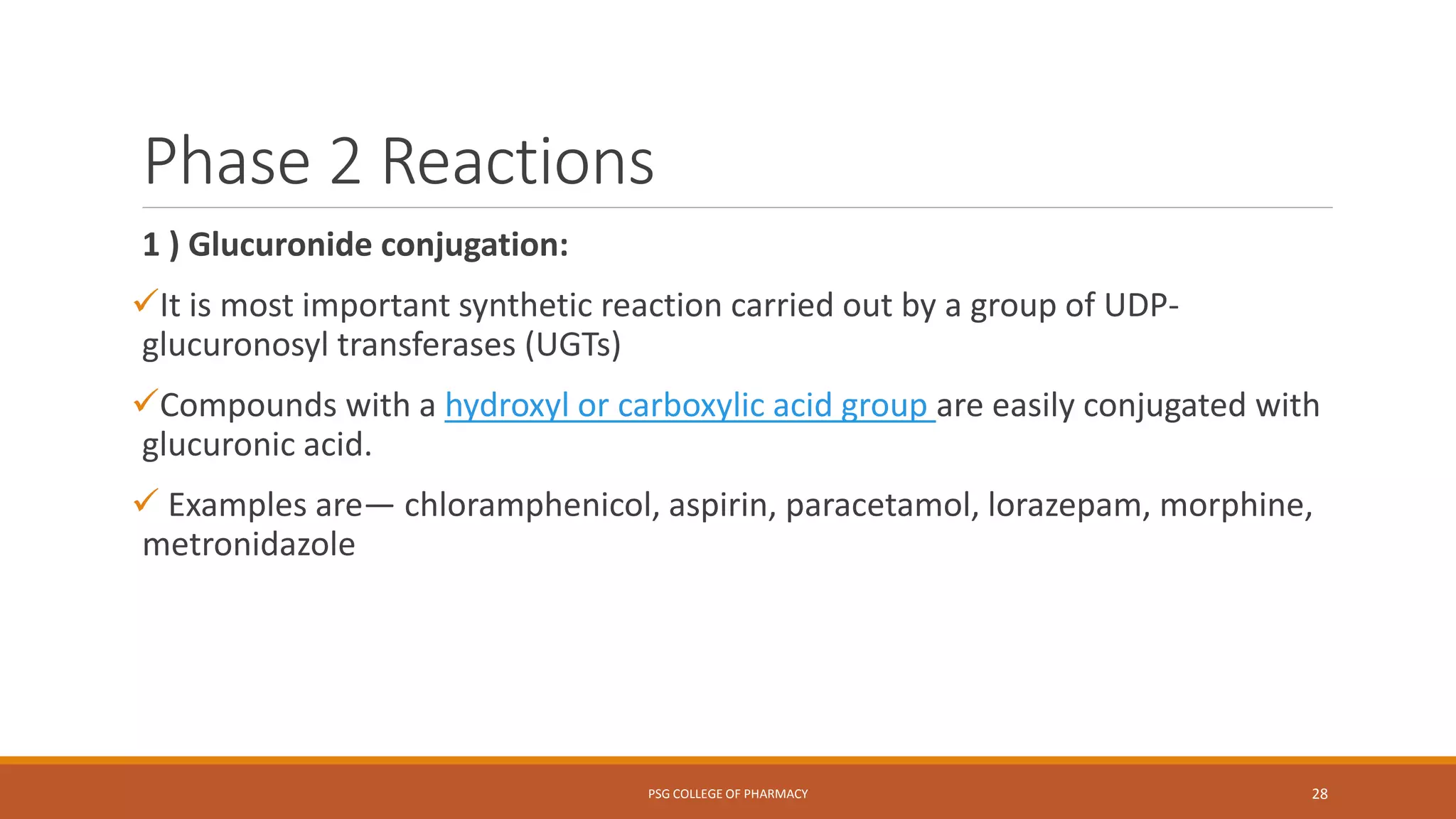 Phase 2 Reactions

1 ) Glucuronide conjugation:

✓It is most important synthetic reaction carried out by a group of UDP-glucuronosyl transferases (UGTs)

✓Compounds with a hydroxyl or carboxylic acid group are easily conjugated with glucuronic acid.

✓ Examples are— chloramphenicol, aspirin, paracetamol, lorazepam, morphine, metronidazole

PSG COLLEGE OF PHARMACY

28